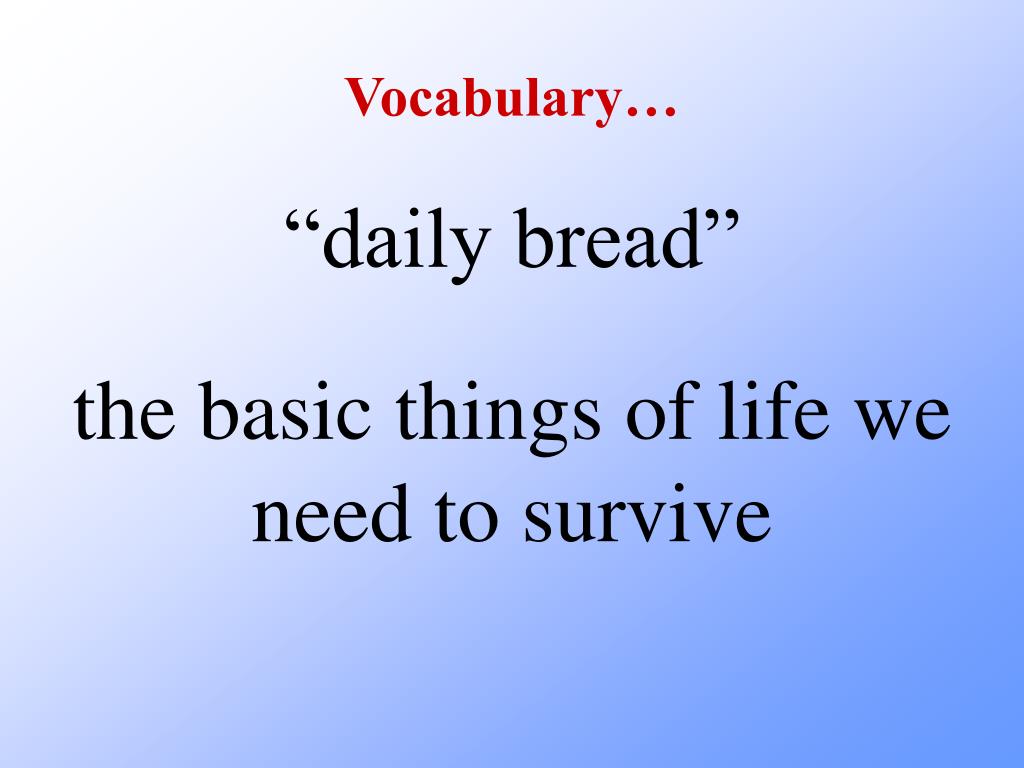 Vocabulary…

“daily bread”

the basic things of life we need to survive